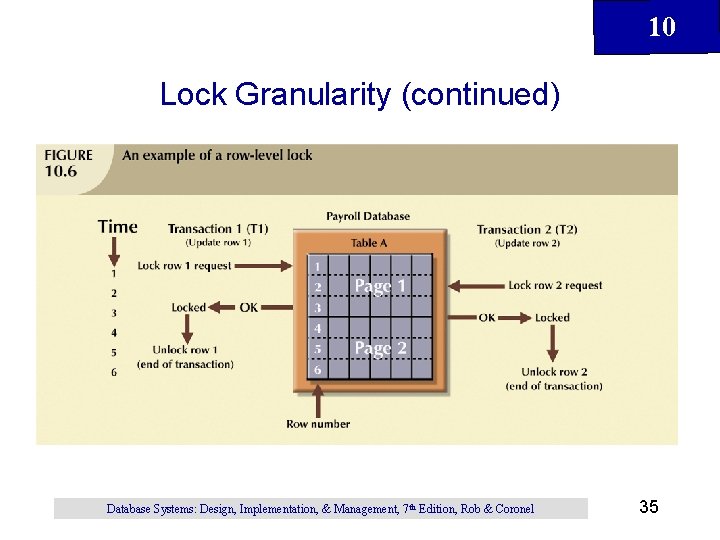 10

Lock Granularity (continued)

FIGURE 10.6 An example of a row-level lock

Time

1
2
3
4
5
6

Transaction 1 (T1)
(Update row 1)

Lock row 1 request

Locked OK

Unlock row 1
(end of transaction)

Payroll Database

Table A

1
2
3
4
5
6

Page 1

Page 2

Row number

Transaction 2 (T2)
(Update row 2)

Lock row 2 request

OK Locked

Unlock row 2
(end of transaction)

Database Systems: Design, Implementation, & Management, 7th Edition, Rob & Coronel

35